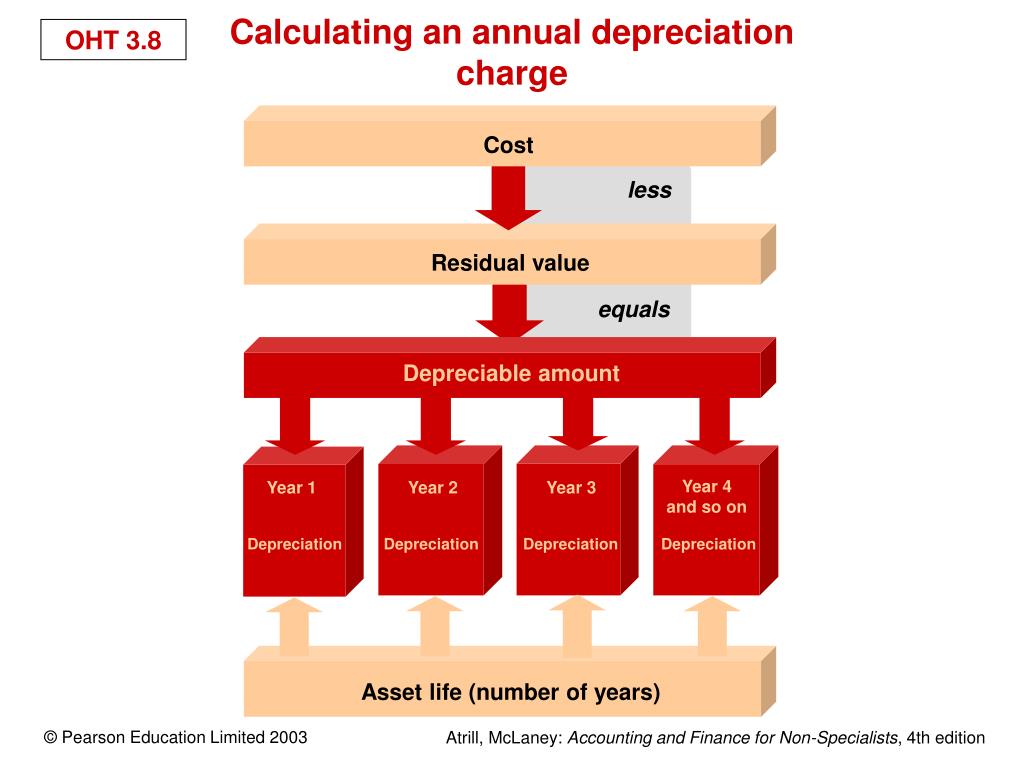 OHT 3.8

Calculating an annual depreciation charge

Cost

less

Residual value

equals

Depreciable amount

Year 1

Depreciation

Year 2

Depreciation

Year 3

Depreciation

Year 4 and so on

Depreciation

Asset life (number of years)

© Pearson Education Limited 2003

Atrill, McLaney: Accounting and Finance for Non-Specialists, 4th edition